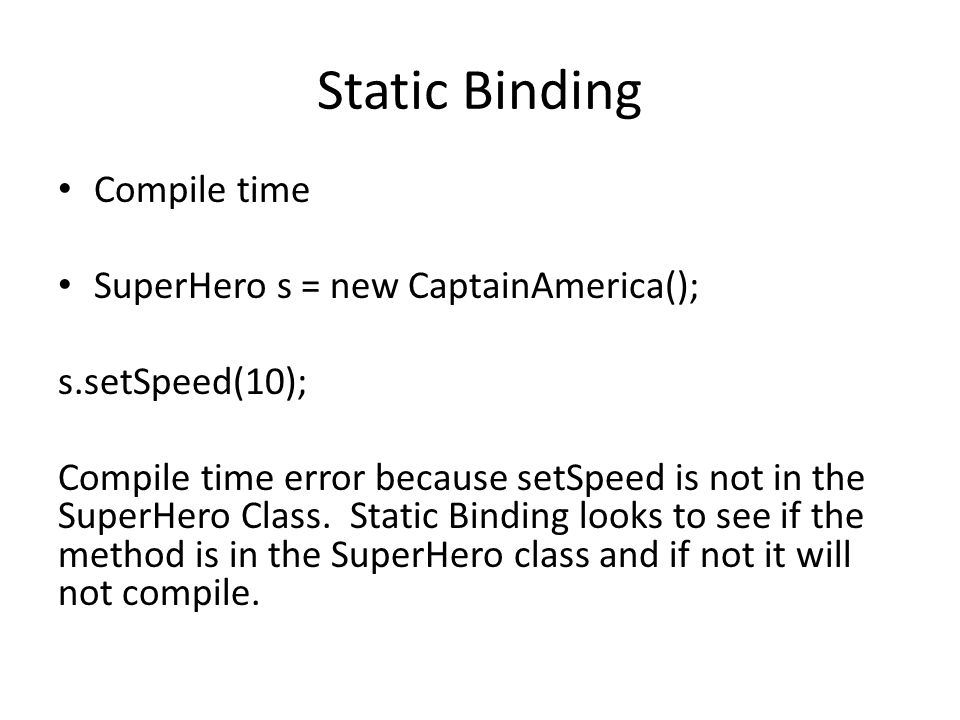 Static Binding

• Compile time

• SuperHero s = new CaptainAmerica();

s.setSpeed(10);

Compile time error because setSpeed is not in the SuperHero Class. Static Binding looks to see if the method is in the SuperHero class and if not it will not compile.